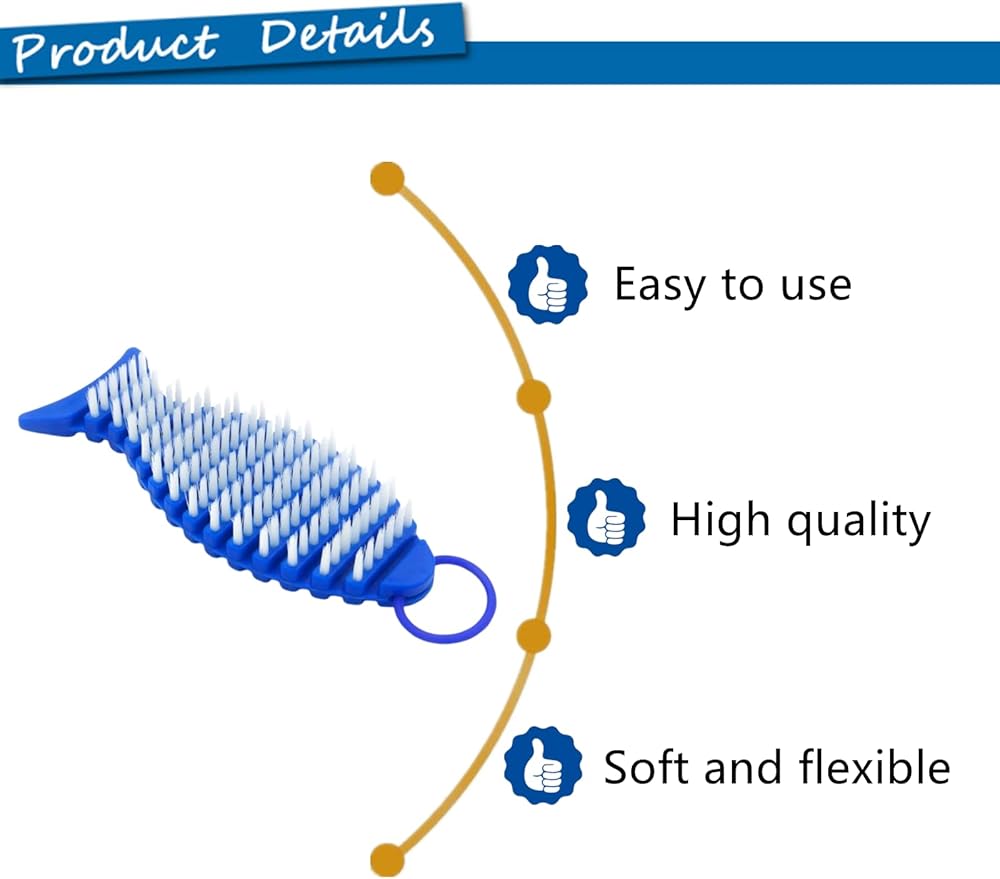 Product Details

Easy to use

High quality

Soft and flexible